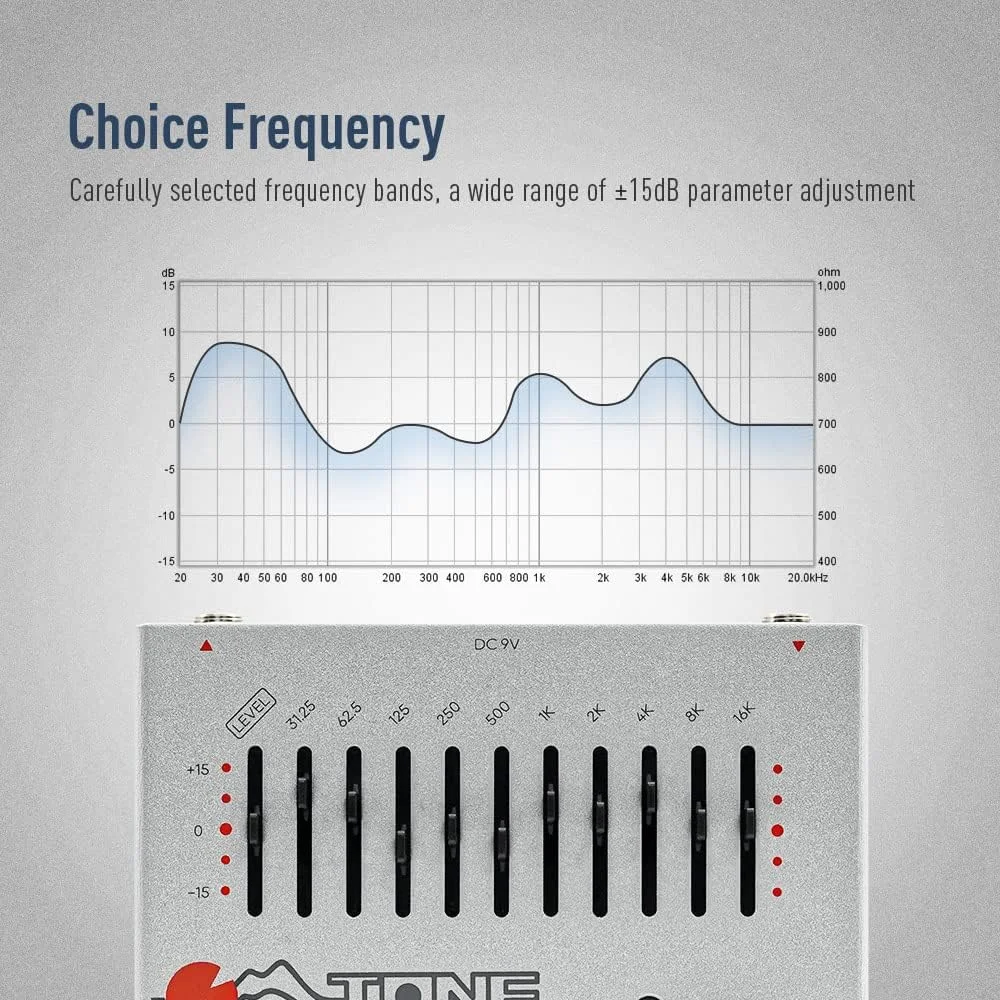 Choice Frequency

Carefully selected frequency bands, a wide range of ±15dB parameter adjustment

dB
15
10
5
0
-5
-10
-15

ohm
1,000
900
800
700
600
500
400

20 30 40 50 60 80 100 200 300 400 600 800 1k 2k 3k 4k 5k 6k 8k 10k 20.0kHz

DC 9V

LEVEL 31.25 62.5 125 250 500 1K 2K 4K 8K 16K

+15
0
-15

TONE